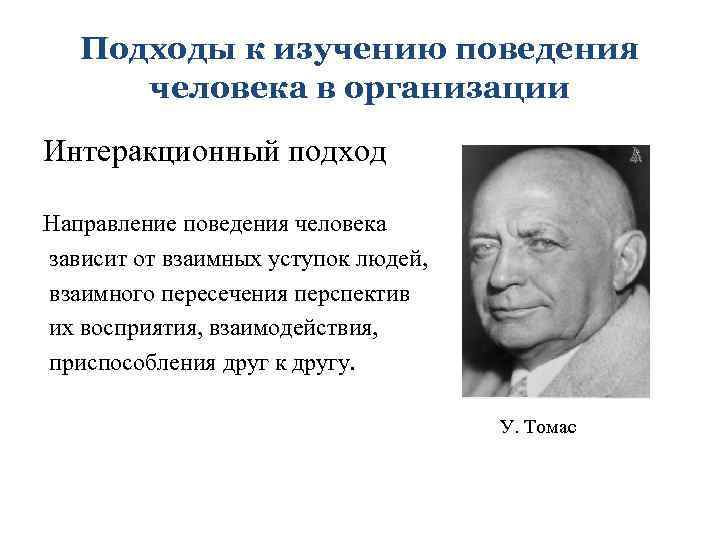 Подходы к изучению поведения человека в организации

Интеракционный подход

Направление поведения человека зависит от взаимных уступок людей, взаимного пересечения перспектив их восприятия, взаимодействия, приспособления друг к другу.

У. Томас